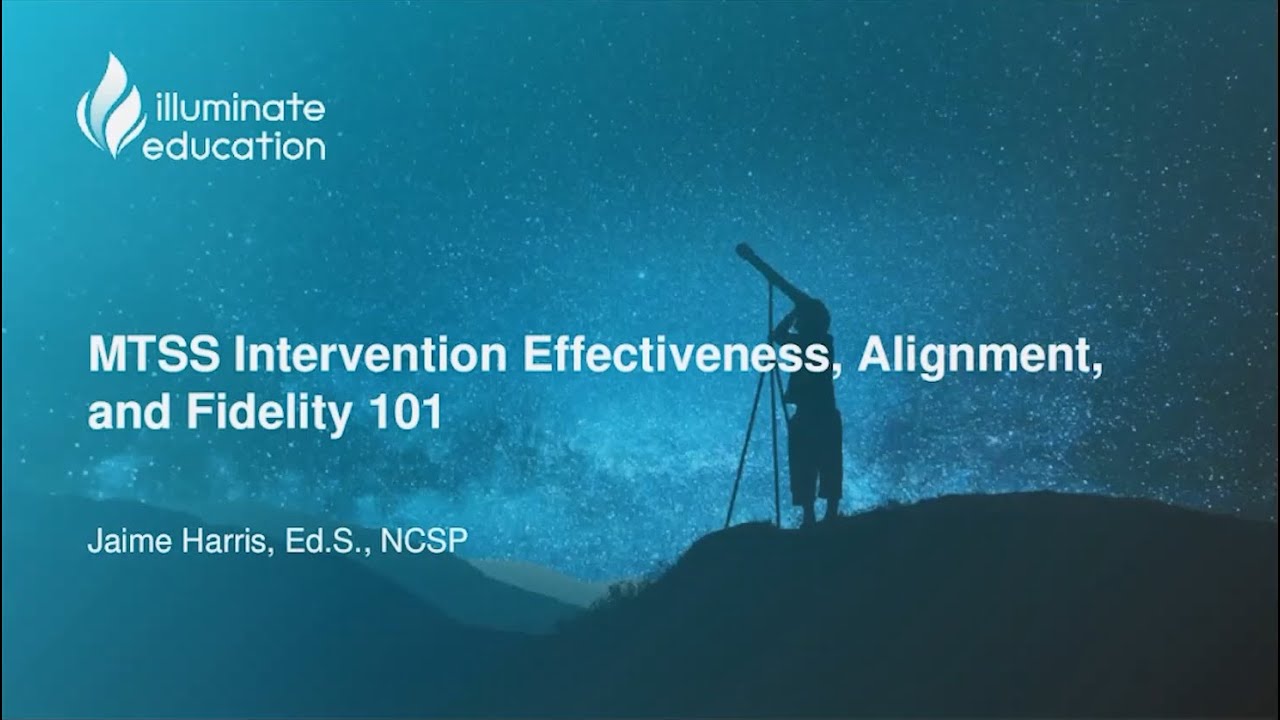 illuminate education

MTSS Intervention Effectiveness, Alignment, and Fidelity 101

Jaime Harris, Ed.S., NCSP